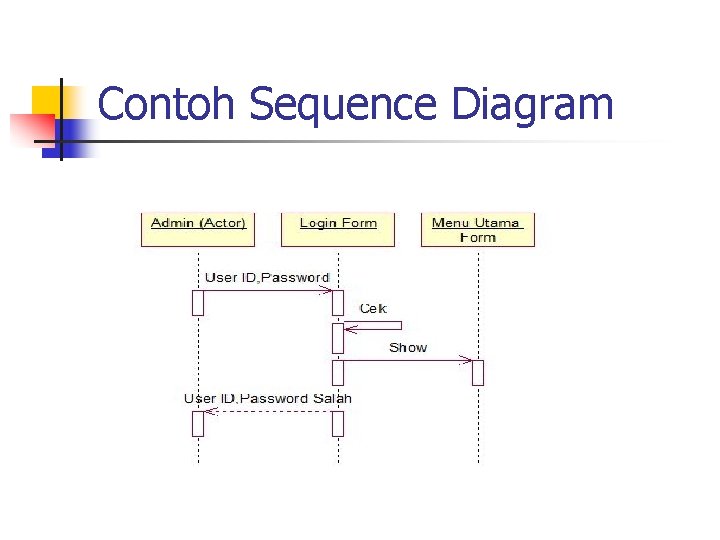 Contoh Sequence Diagram

Admin (Actor)

Login Form

Menu Utama Form

User ID,Password

Cek

Show

User ID,Password Salah